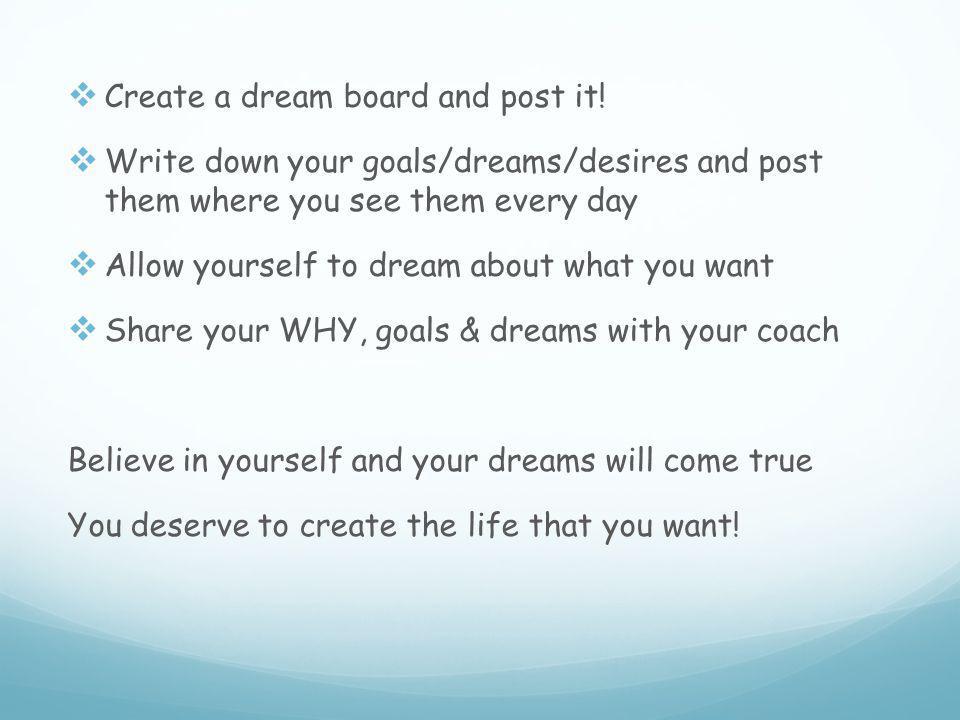 ❖ Create a dream board and post it!

❖ Write down your goals/dreams/desires and post them where you see them every day

❖ Allow yourself to dream about what you want

❖ Share your WHY, goals & dreams with your coach

Believe in yourself and your dreams will come true

You deserve to create the life that you want!